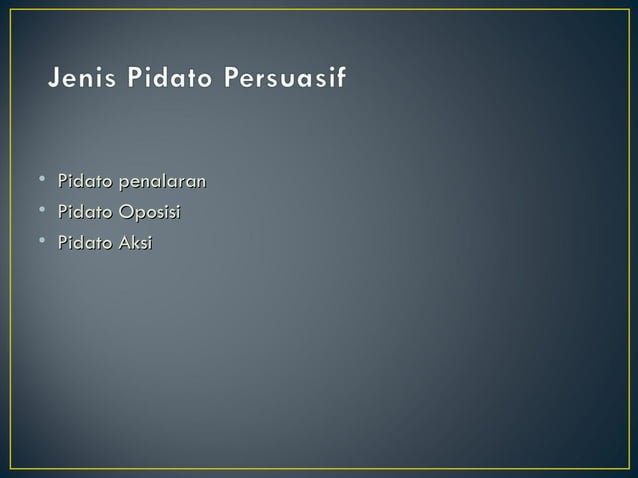 Jenis Pidato Persuasif

• Pidato penalaran
• Pidato Oposisi
• Pidato Aksi